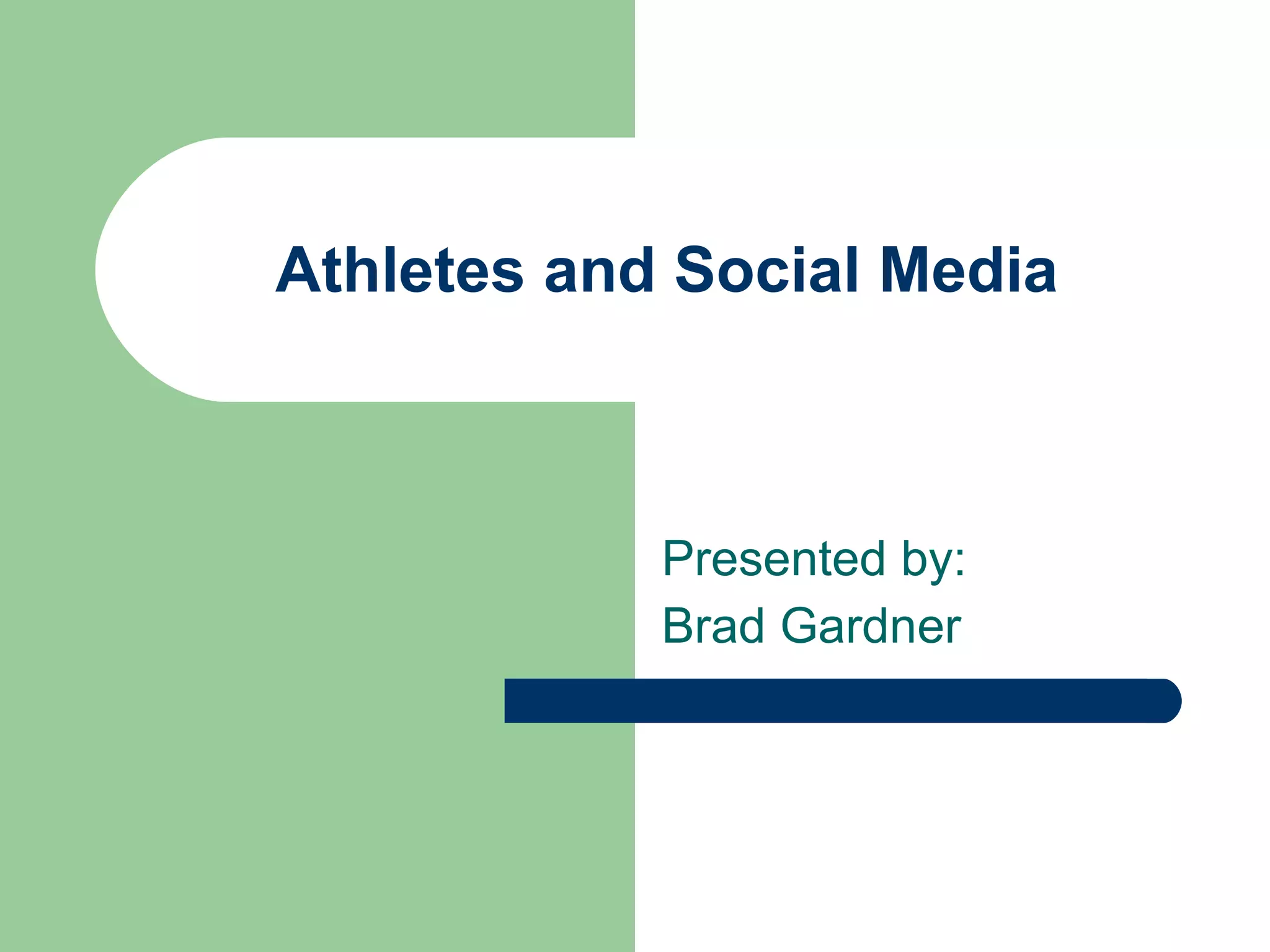 Athletes and Social Media

Presented by:
Brad Gardner